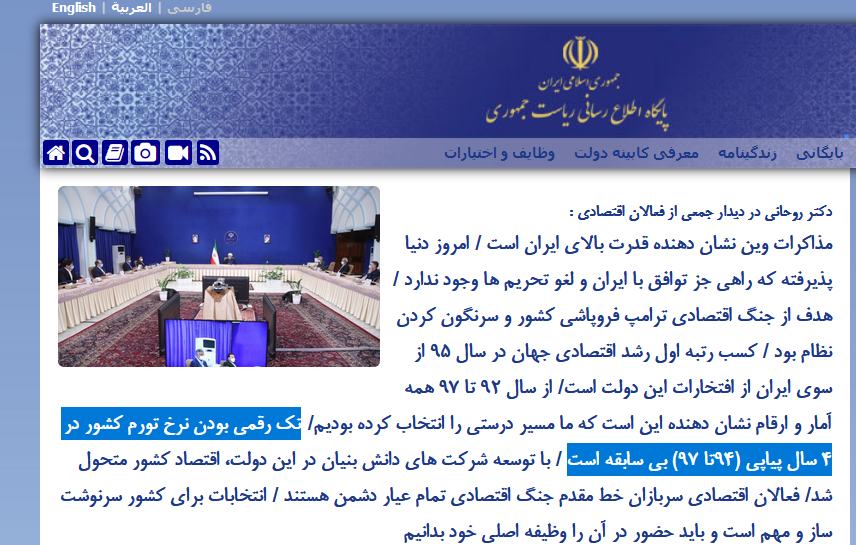 English | العربية | فارسی

جمهوری اسلامی ایران
پایگاه اطلاع رسانی ریاست جمهوری

بایگانی زندگینامه معرفی کابینه دولت وظایف و اختیارات

دکتر روحانی در دیدار جمعی از فعالان اقتصادی :

مذاکرات وین نشان دهنده قدرت بالای ایران است / امروز دنیا پذیرفته که راهی جز توافق با ایران و لغو تحریم ها وجود ندارد / هدف از جنگ اقتصادی ترامپ فروپاشی کشور و سرنگون کردن نظام بود / کسب رتبه اول رشد اقتصادی جهان در سال ۹۵ از سوی ایران از افتخارات این دولت است/ از سال ۹۲ تا ۹۷ همه آمار و ارقام نشان دهنده این است که ما مسیر درستی را انتخاب کرده بودیم/ تک رقمی بودن نرخ تورم کشور در ۴ سال پیاپی (۹۴تا ۹۷) بی سابقه است / با توسعه شرکت های دانش بنیان در این دولت، اقتصاد کشور متحول شد/ فعالان اقتصادی سربازان خط مقدم جنگ اقتصادی تمام عیار دشمن هستند / انتخابات برای کشور سرنوشت ساز و مهم است و باید حضور در آن را وظیفه اصلی خود بدانیم